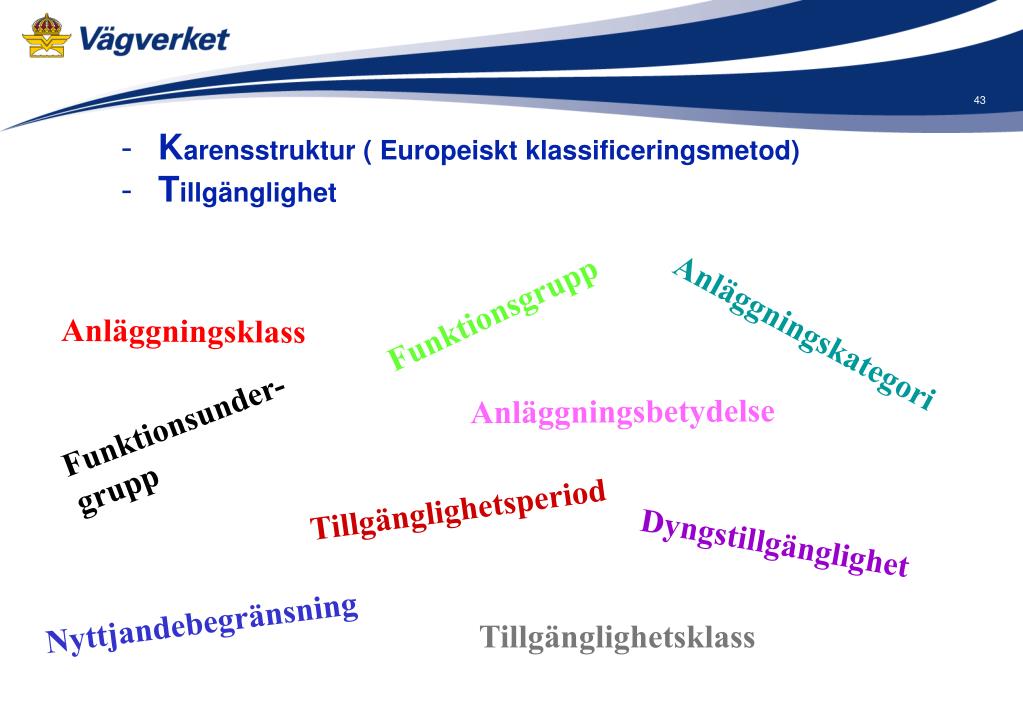 Vägverket

43

- Karensstruktur ( Europeiskt klassificeringsmetod)
- Tillgänglighet

Anläggningsklass

Funktionsgrupp

Anläggningskategori

Funktionsunder-grupp

Anläggningsbetydelse

Tillgänglighetsperiod

Dyngstillgänglighet

Nyttjandebegränsning

Tillgänglighetsklass